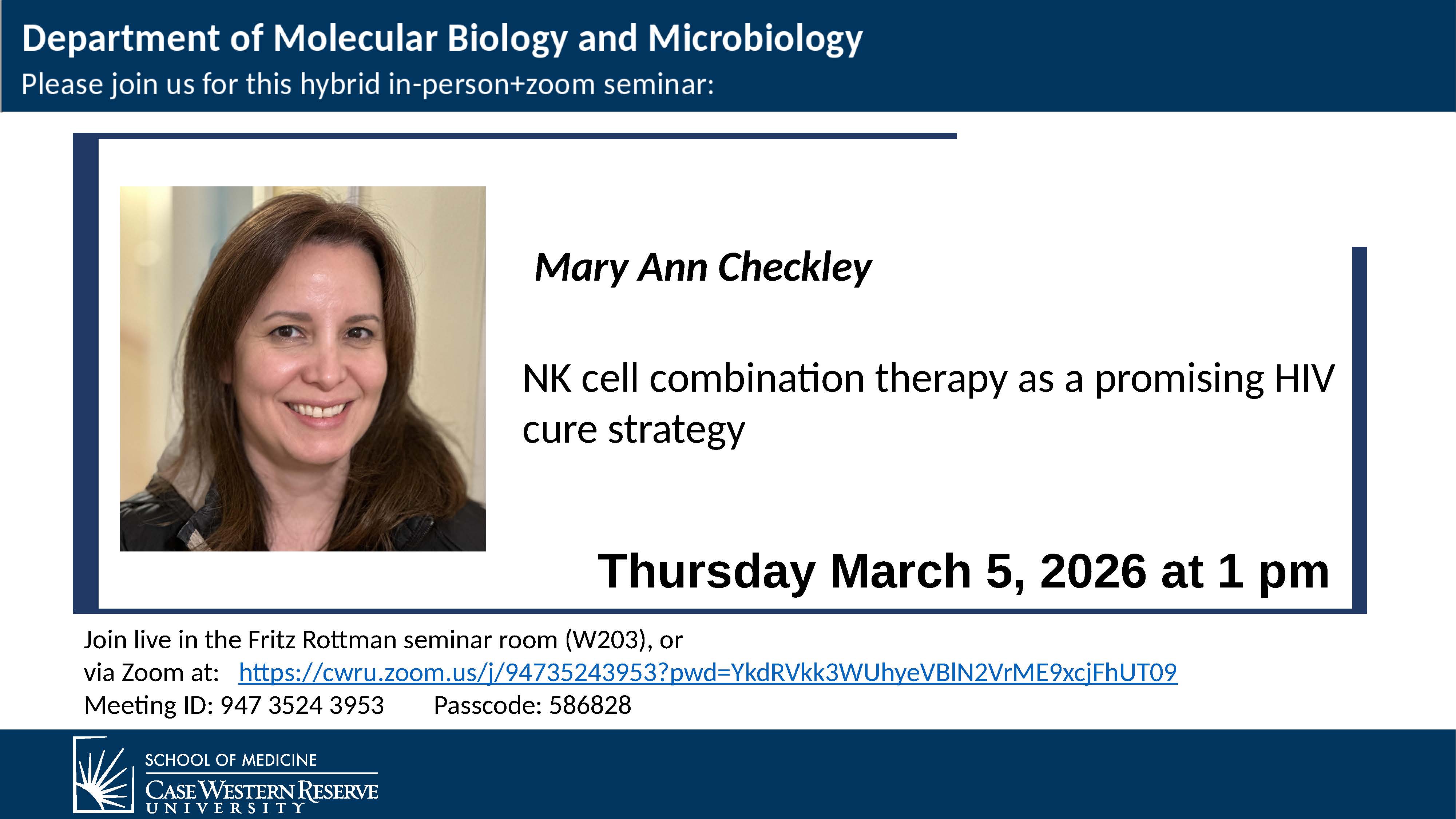 Department of Molecular Biology and Microbiology
Please join us for this hybrid in-person+zoom seminar:

Mary Ann Checkley

NK cell combination therapy as a promising HIV cure strategy

Thursday March 5, 2026 at 1 pm

Join live in the Fritz Rottman seminar room (W203), or
via Zoom at: https://cwru.zoom.us/j/94735243953?pwd=YkdRVkk3WUhyeVBlN2VrME9xcjFhUT09
Meeting ID: 947 3524 3953 Passcode: 586828

SCHOOL OF MEDICINE
CASE WESTERN RESERVE
UNIVERSITY